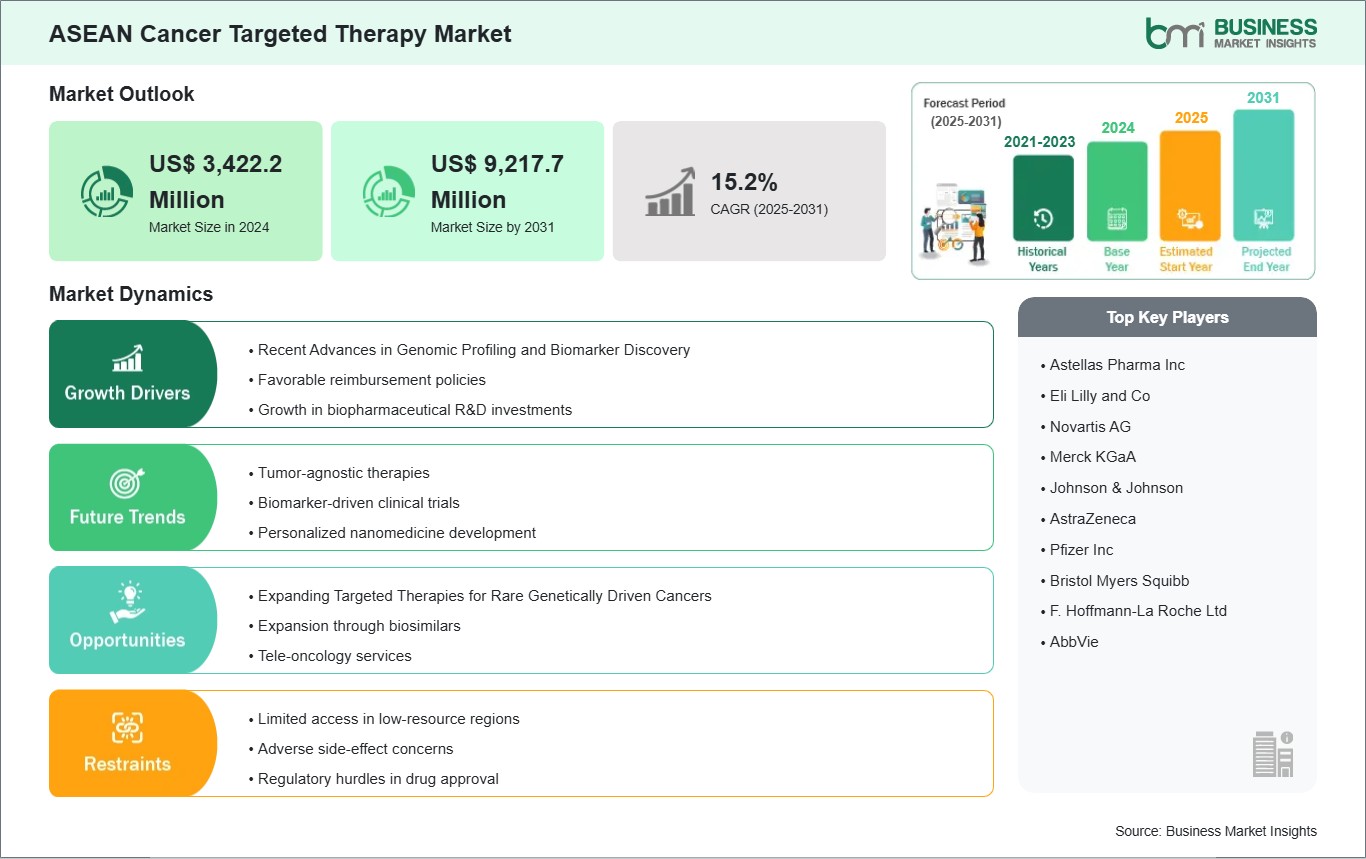 ASEAN Cancer Targeted Therapy Market

bmi BUSINESS MARKET INSIGHTS

Market Outlook

US$ 3,422.2 Million
Market Size in 2024

US$ 9,217.7 Million
Market Size by 2031

15.2%
CAGR (2025-2031)

Forecast Period (2025-2031)

2021-2023
Historical Years

2024
Base Year

2025
Estimated Start Year

2031
Projected End Year

Market Dynamics

Growth Drivers
• Recent Advances in Genomic Profiling and Biomarker Discovery
• Favorable reimbursement policies
• Growth in biopharmaceutical R&D investments

Future Trends
• Tumor-agnostic therapies
• Biomarker-driven clinical trials
• Personalized nanomedicine development

Opportunities
• Expanding Targeted Therapies for Rare Genetically Driven Cancers
• Expansion through biosimilars
• Tele-oncology services

Restraints
• Limited access in low-resource regions
• Adverse side-effect concerns
• Regulatory hurdles in drug approval

Top Key Players
• Astellas Pharma Inc
• Eli Lilly and Co
• Novartis AG
• Merck KGaA
• Johnson & Johnson
• AstraZeneca
• Pfizer Inc
• Bristol Myers Squibb
• F. Hoffmann-La Roche Ltd
• AbbVie

Source: Business Market Insights